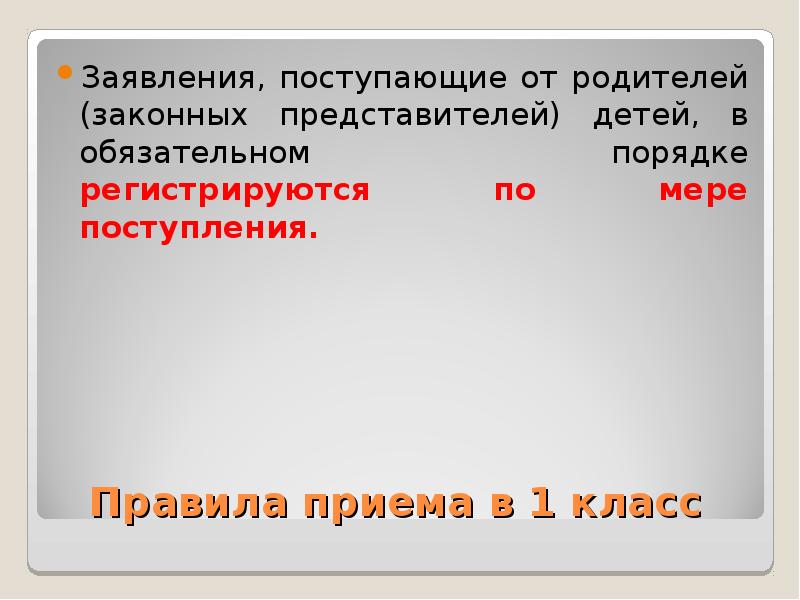 Заявления, поступающие от родителей (законных представителей) детей, в обязательном порядке регистрируются по мере поступления.

Правила приема в 1 класс